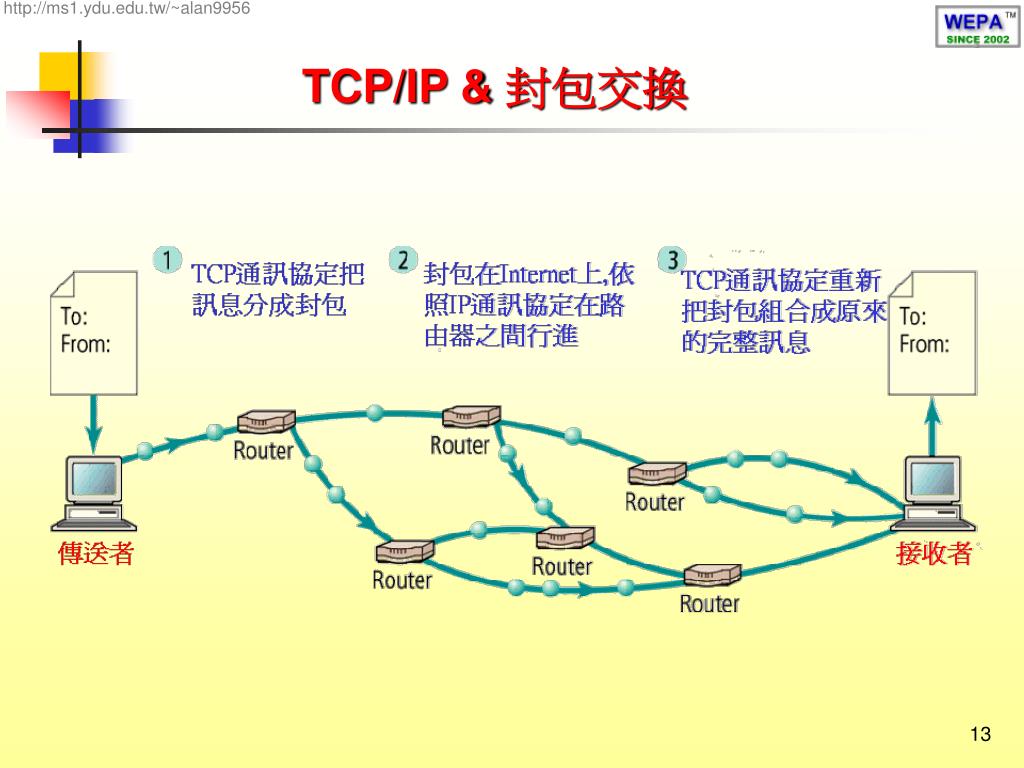 http://ms1.ydu.edu.tw/~alan9956

WEPA™
SINCE 2002

TCP/IP & 封包交換

1
TCP通訊協定把訊息分成封包

2
封包在Internet上,依照IP通訊協定在路由器之間行進

3
TCP通訊協定重新把封包組合成原來的完整訊息

To:
From:

To:
From:

Router
Router
Router
Router
Router
Router

傳送者

接收者

13